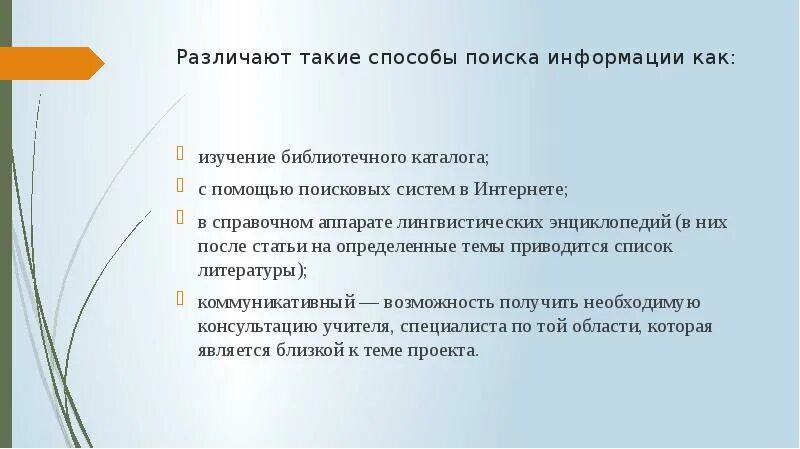 Различают такие способы поиска информации как:

изучение библиотечного каталога;

с помощью поисковых систем в Интернете;

в справочном аппарате лингвистических энциклопедий (в них после статьи на определенные темы приводится список литературы);

коммуникативный — возможность получить необходимую консультацию учителя, специалиста по той области, которая является близкой к теме проекта.